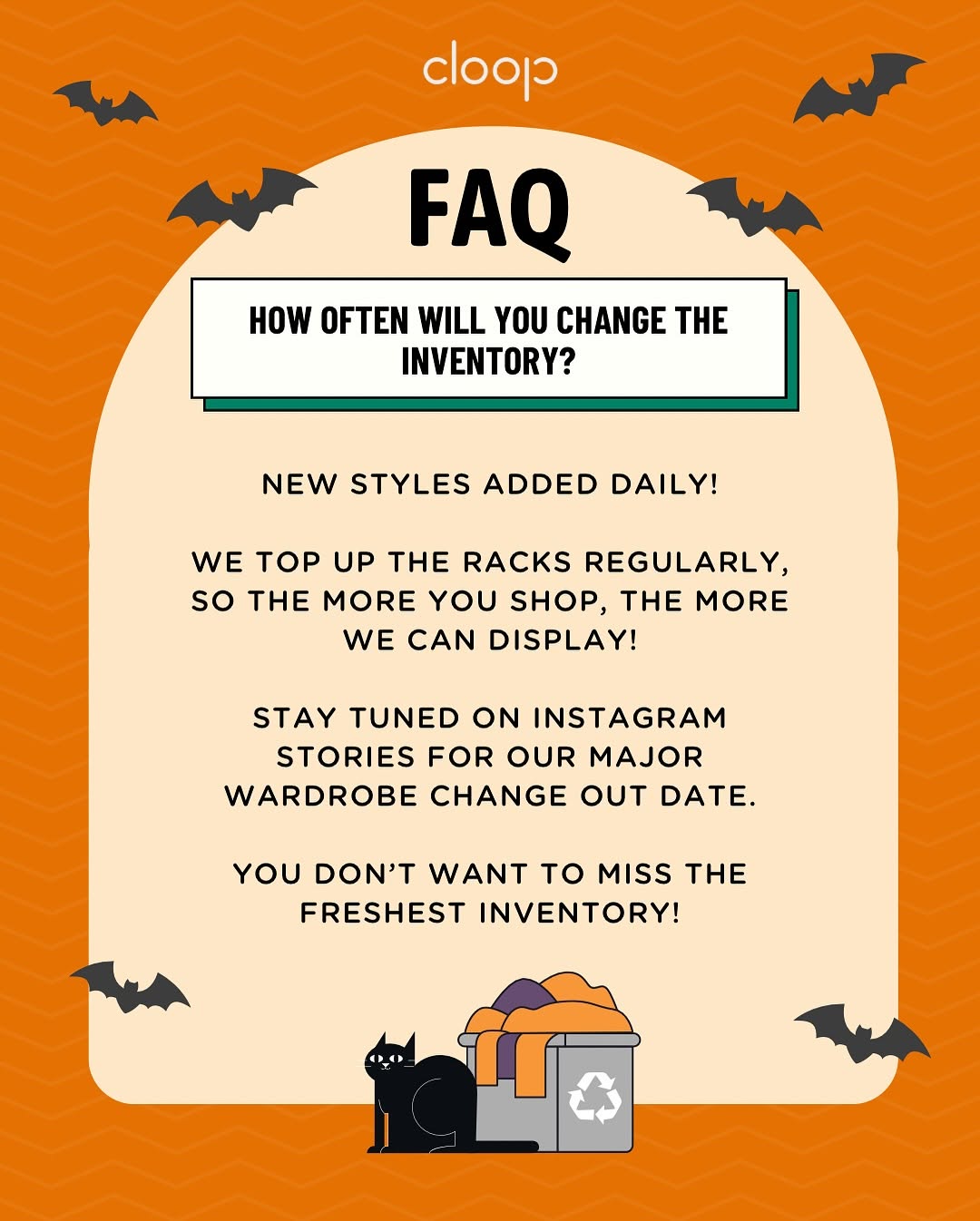 cloop

FAQ

HOW OFTEN WILL YOU CHANGE THE INVENTORY?

NEW STYLES ADDED DAILY!

WE TOP UP THE RACKS REGULARLY, SO THE MORE YOU SHOP, THE MORE WE CAN DISPLAY!

STAY TUNED ON INSTAGRAM STORIES FOR OUR MAJOR WARDROBE CHANGE OUT DATE.

YOU DON'T WANT TO MISS THE FRESHEST INVENTORY!